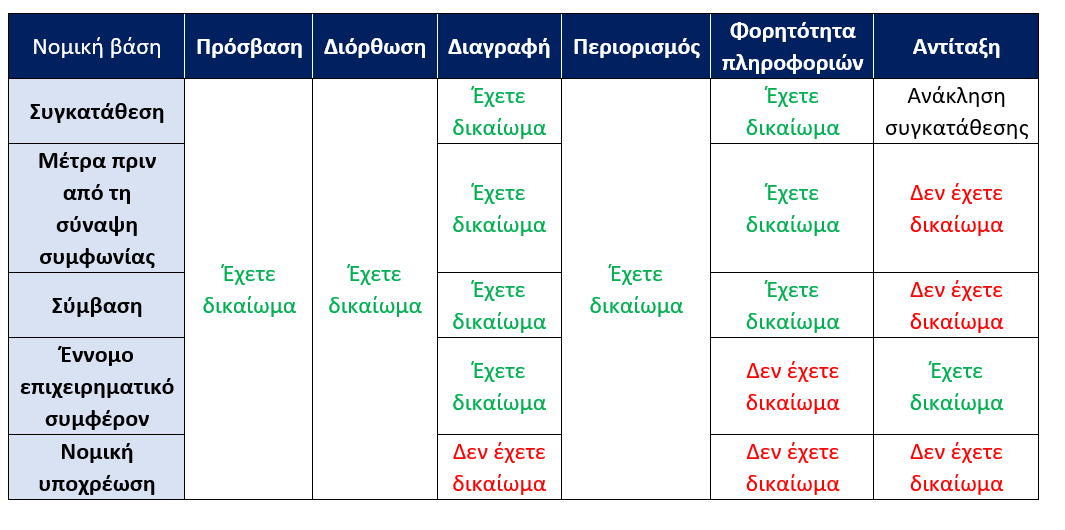 | Νομική βάση | Πρόσβαση | Διόρθωση | Διαγραφή | Περιορισμός | Φορητότητα πληροφοριών | Αντίταξη |
|---|---|---|---|---|---|---|
| Συγκατάθεση | Έχετε δικαίωμα | Έχετε δικαίωμα | Έχετε δικαίωμα | Έχετε δικαίωμα | Έχετε δικαίωμα | Ανάκληση συγκατάθεσης |
| Μέτρα πριν από τη σύναψη συμφωνίας | | | Έχετε δικαίωμα | | Έχετε δικαίωμα | Δεν έχετε δικαίωμα |
| Σύμβαση | | | Έχετε δικαίωμα | | Έχετε δικαίωμα | Δεν έχετε δικαίωμα |
| Έννομο επιχειρηματικό συμφέρον | | | Έχετε δικαίωμα | | Δεν έχετε δικαίωμα | Έχετε δικαίωμα |
| Νομική υποχρέωση | | | Δεν έχετε δικαίωμα | | Δεν έχετε δικαίωμα | Δεν έχετε δικαίωμα |